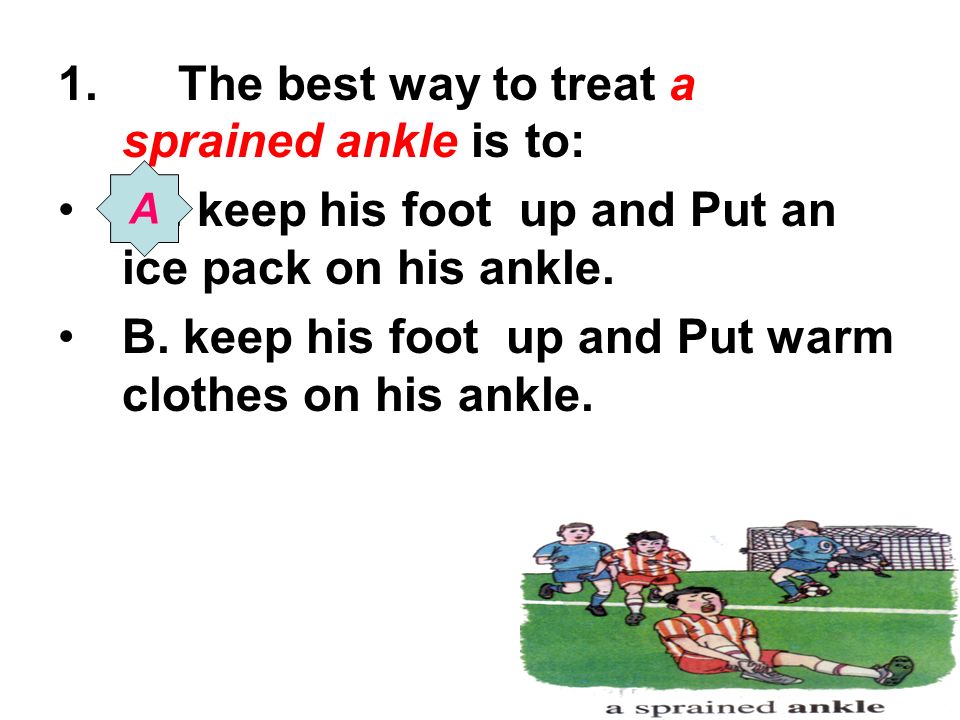 1. The best way to treat a sprained ankle is to:

• A keep his foot up and Put an ice pack on his ankle.

• B. keep his foot up and Put warm clothes on his ankle.

a sprained ankle